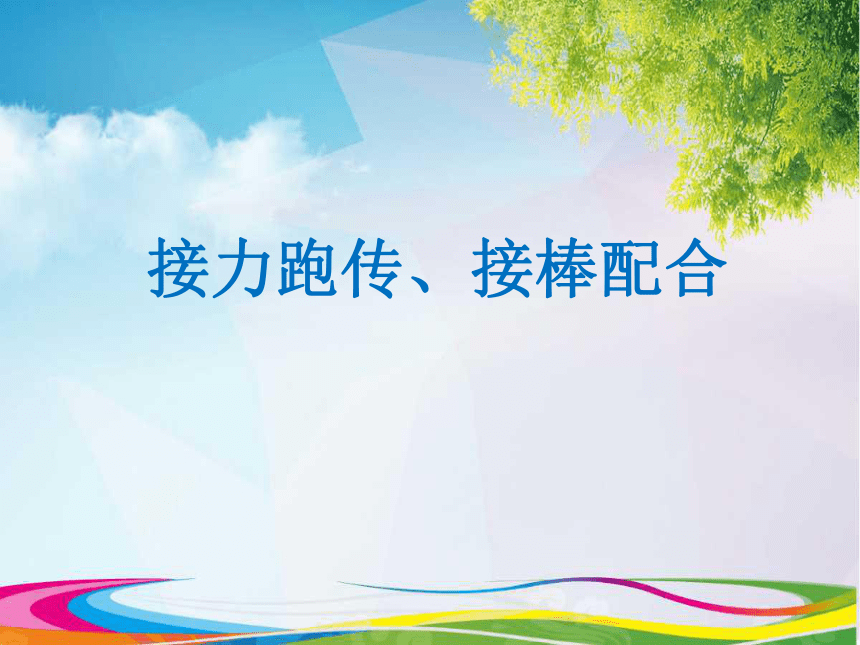 接力跑传、接棒配合